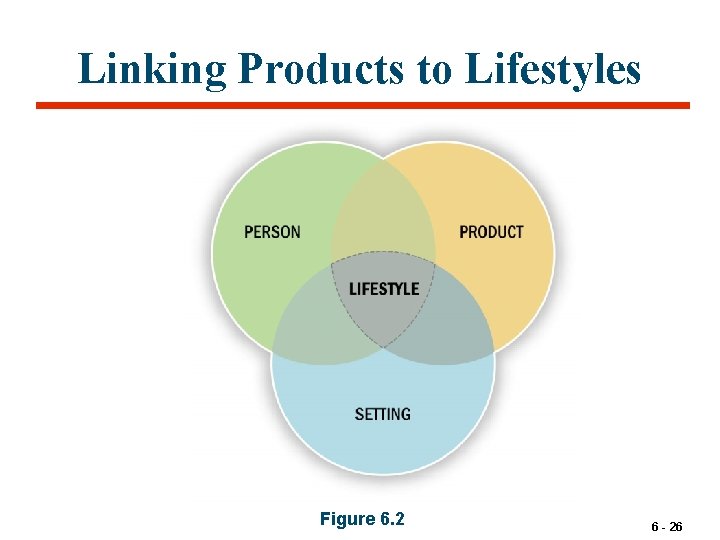 Linking Products to Lifestyles

PERSON

PRODUCT

LIFESTYLE

SETTING

Figure 6.2

6 - 26